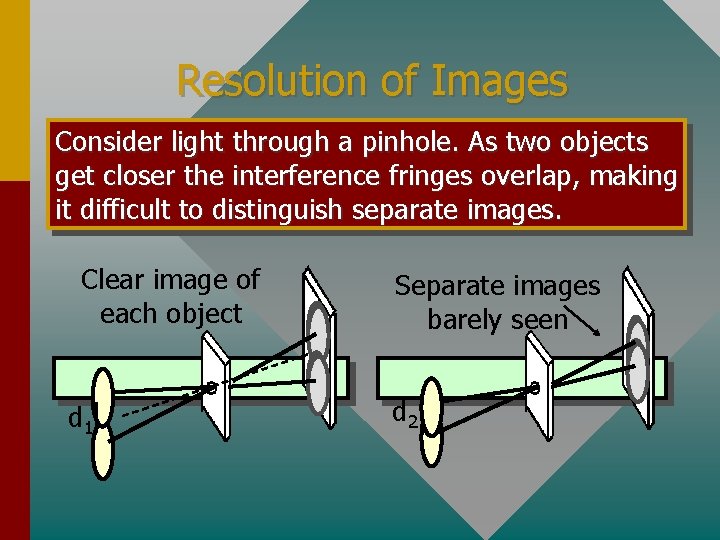 Resolution of Images

Consider light through a pinhole. As two objects get closer the interference fringes overlap, making it difficult to distinguish separate images.

Clear image of each object

$d_1$

Separate images barely seen

$d_2$